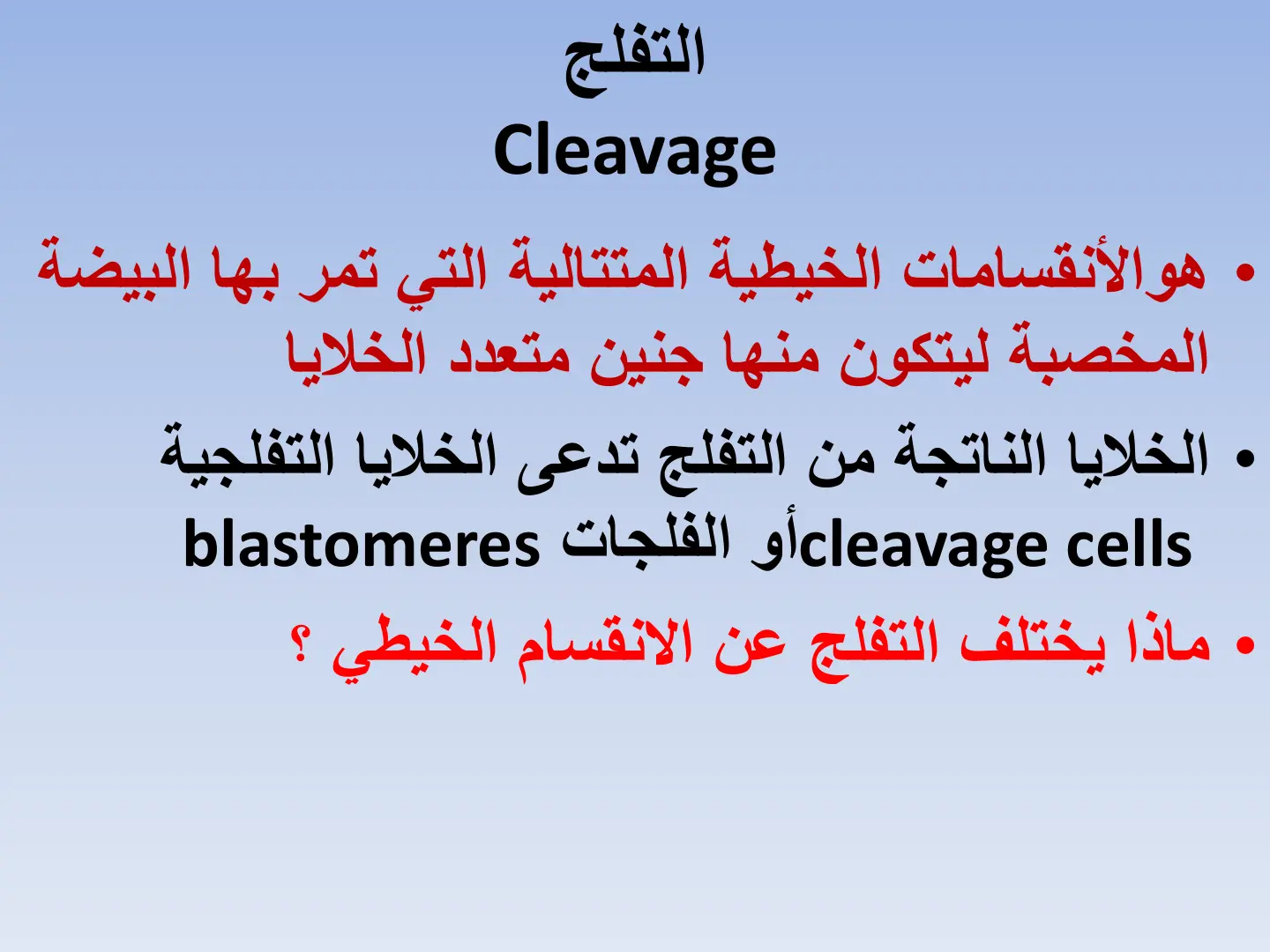 التفلج
Cleavage

• هوالأنقسامات الخيطية المتتالية التي تمر بها البيضة المخصبة ليتكون منها جنين متعدد الخلايا
• الخلايا الناتجة من التفلج تدعى الخلايا التفلجية cleavage cellsأو الفلجات blastomeres
• ماذا يختلف التفلج عن الانقسام الخيطي ؟